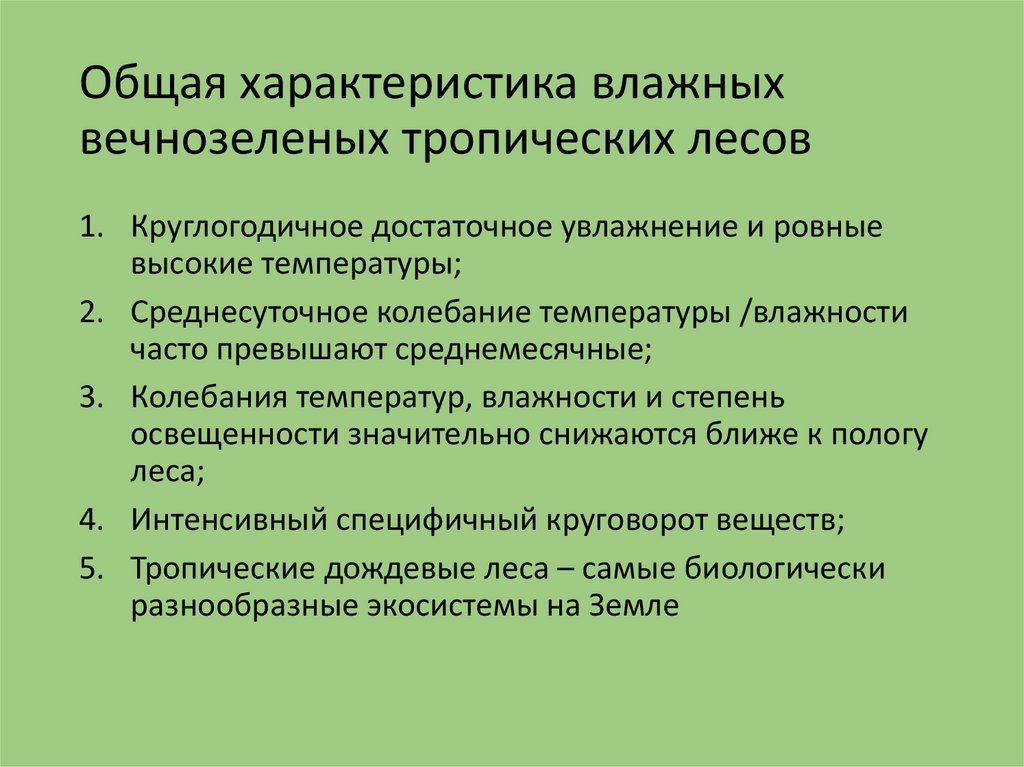 Общая характеристика влажных вечнозеленых тропических лесов

1. Круглогодичное достаточное увлажнение и ровные высокие температуры;
2. Среднесуточное колебание температуры /влажности часто превышают среднемесячные;
3. Колебания температур, влажности и степень освещенности значительно снижаются ближе к пологу леса;
4. Интенсивный специфичный круговорот веществ;
5. Тропические дождевые леса – самые биологически разнообразные экосистемы на Земле